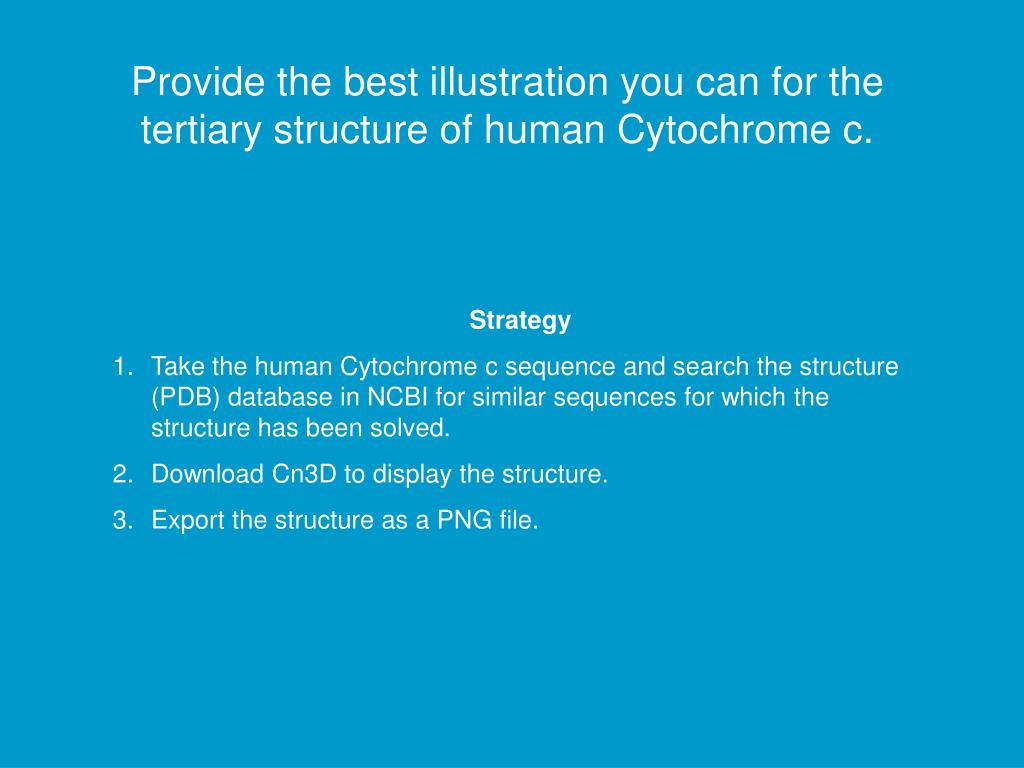 Provide the best illustration you can for the tertiary structure of human Cytochrome c.

Strategy

1. Take the human Cytochrome c sequence and search the structure (PDB) database in NCBI for similar sequences for which the structure has been solved.
2. Download Cn3D to display the structure.
3. Export the structure as a PNG file.